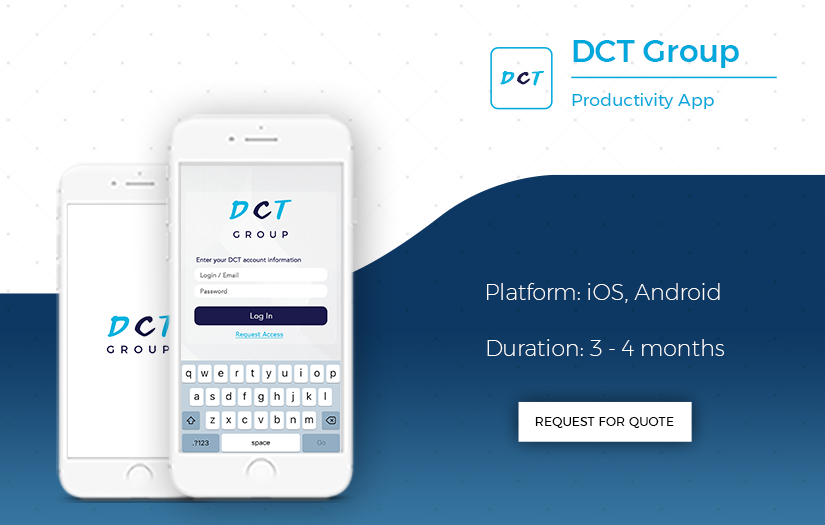 DCT

DCT Group

Productivity App

DCT
GROUP

DCT
GROUP

Enter your DCT account information

Login / Email

Password

Log In

Request Access

q w e r t y u i o p
a s d f g h j k l
z x c v b n m
.?123 space Go

Platform: iOS, Android

Duration: 3 - 4 months

REQUEST FOR QUOTE